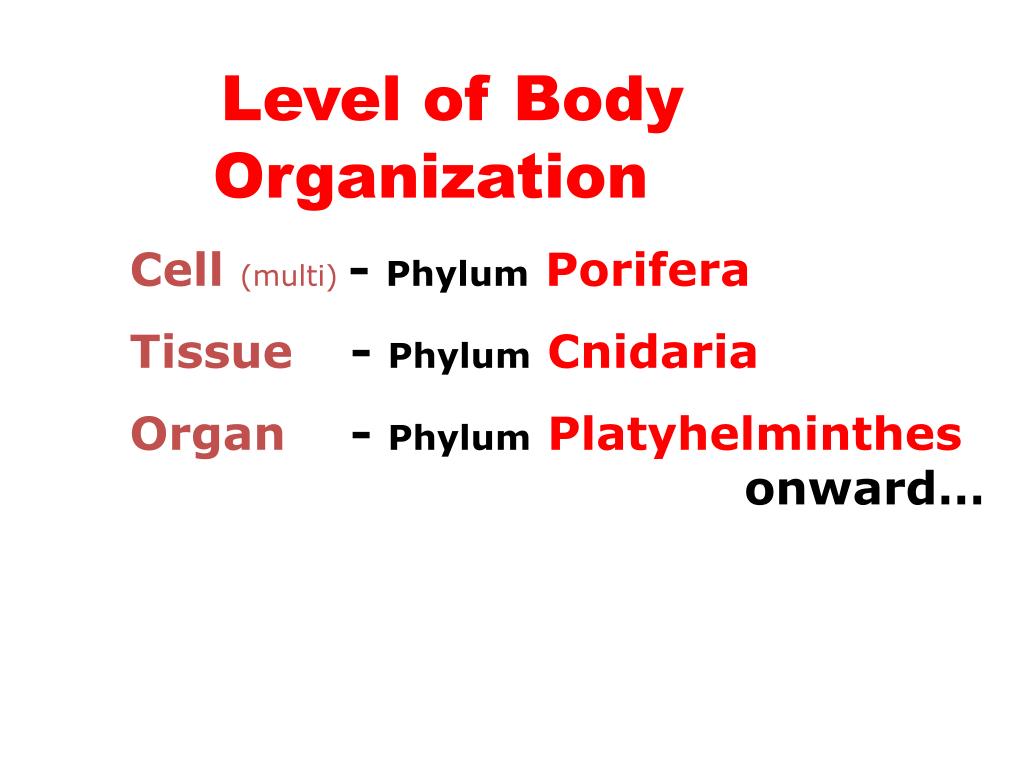 Level of Body Organization

Cell (multi) - Phylum Porifera

Tissue - Phylum Cnidaria

Organ - Phylum Platyhelminthes onward…